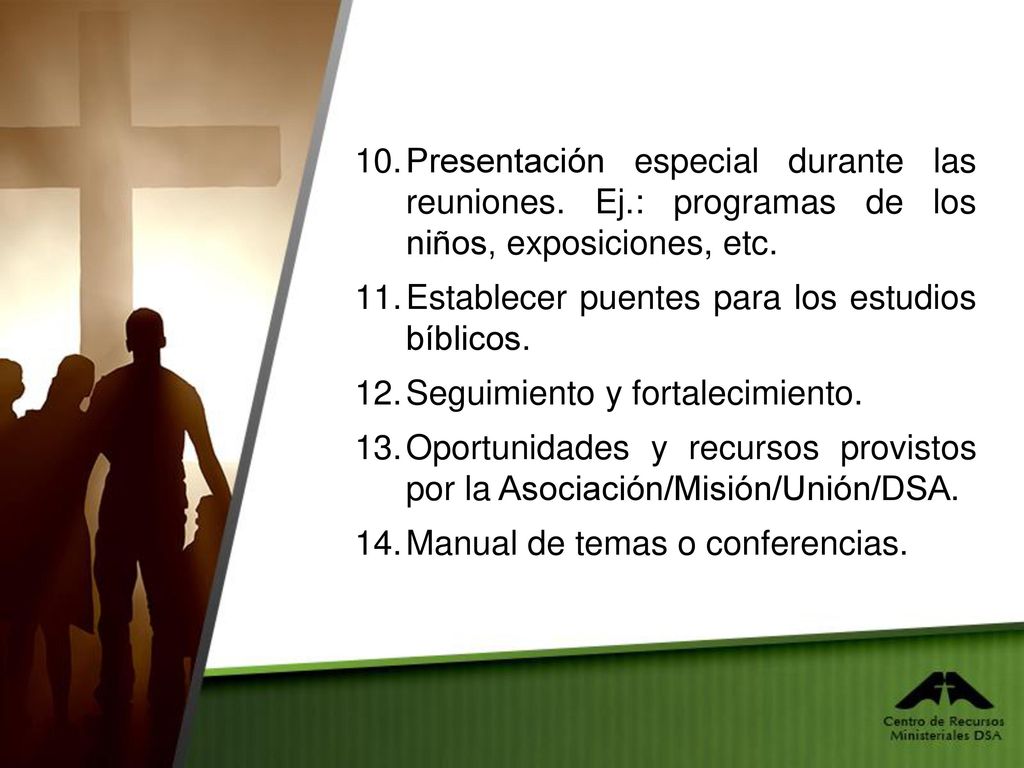 10. Presentación especial durante las reuniones. Ej.: programas de los niños, exposiciones, etc.

11. Establecer puentes para los estudios bíblicos.

12. Seguimiento y fortalecimiento.

13. Oportunidades y recursos provistos por la Asociación/Misión/Unión/DSA.

14. Manual de temas o conferencias.

Centro de Recursos Ministeriales DSA